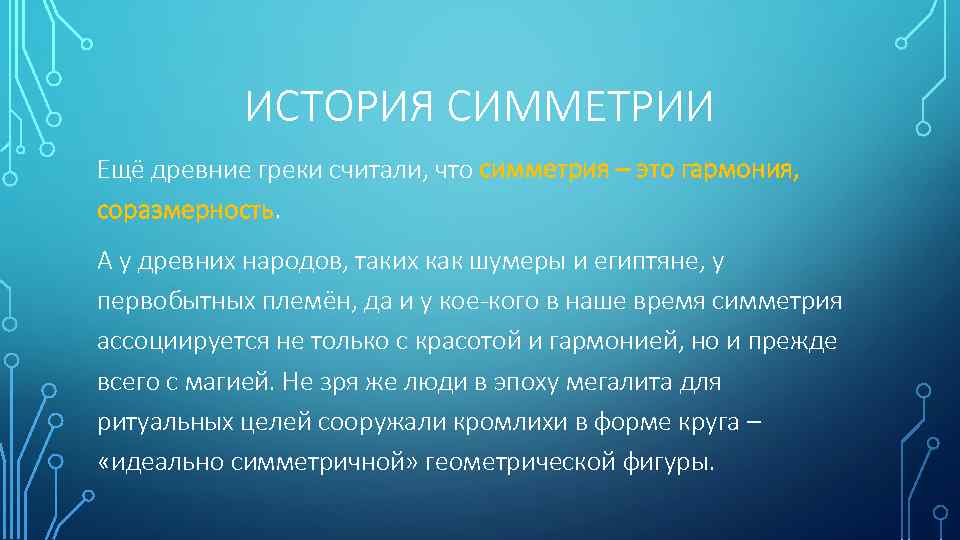 ИСТОРИЯ СИММЕТРИИ

Ещё древние греки считали, что симметрия – это гармония, соразмерность.

А у древних народов, таких как шумеры и египтяне, у первобытных племён, да и у кое-кого в наше время симметрия ассоциируется не только с красотой и гармонией, но и прежде всего с магией. Не зря же люди в эпоху мегалита для ритуальных целей сооружали кромлихи в форме круга – «идеально симметричной» геометрической фигуры.